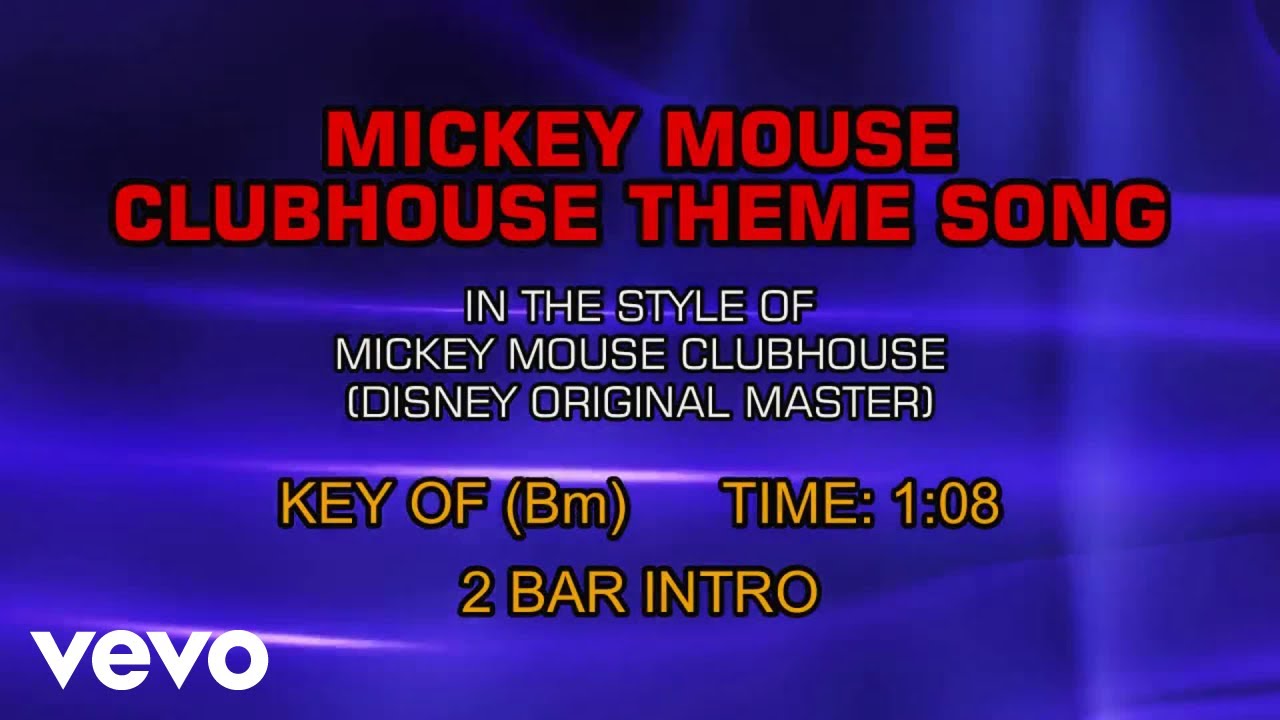 MICKEY MOUSE
CLUBHOUSE THEME SONG

IN THE STYLE OF
MICKEY MOUSE CLUBHOUSE
(DISNEY ORIGINAL MASTER)

KEY OF (Bm) TIME: 1:08

2 BAR INTRO

vevo